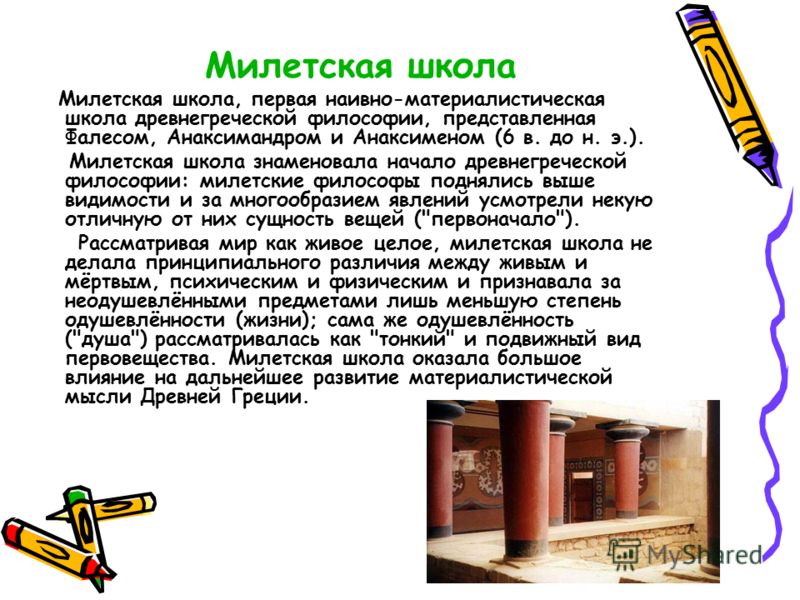 Милетская школа

Милетская школа, первая наивно-материалистическая школа древнегреческой философии, представленная Фалесом, Анаксимандром и Анаксименом (6 в. до н. э.).

Милетская школа знаменовала начало древнегреческой философии: милетские философы поднялись выше видимости и за многообразием явлений усмотрели некую отличную от них сущность вещей ("первоначало").

Рассматривая мир как живое целое, милетская школа не делала принципиального различия между живым и мёртвым, психическим и физическим и признавала за неодушевлёнными предметами лишь меньшую степень одушевлённости (жизни); сама же одушевлённость ("душа") рассматривалась как "тонкий" и подвижный вид первовещества. Милетская школа оказала большое влияние на дальнейшее развитие материалистической мысли Древней Греции.

MyShared